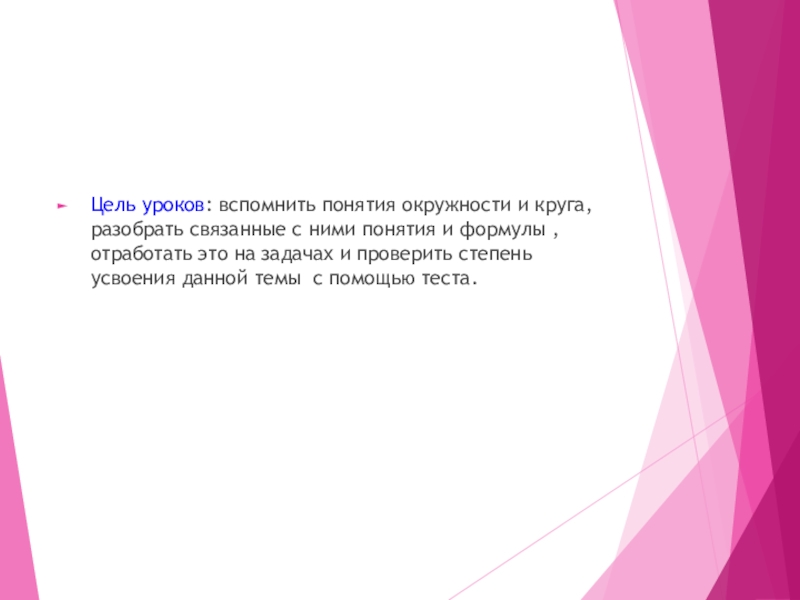 Цель уроков: вспомнить понятия окружности и круга, разобрать связанные с ними понятия и формулы , отработать это на задачах и проверить степень усвоения данной темы с помощью теста.